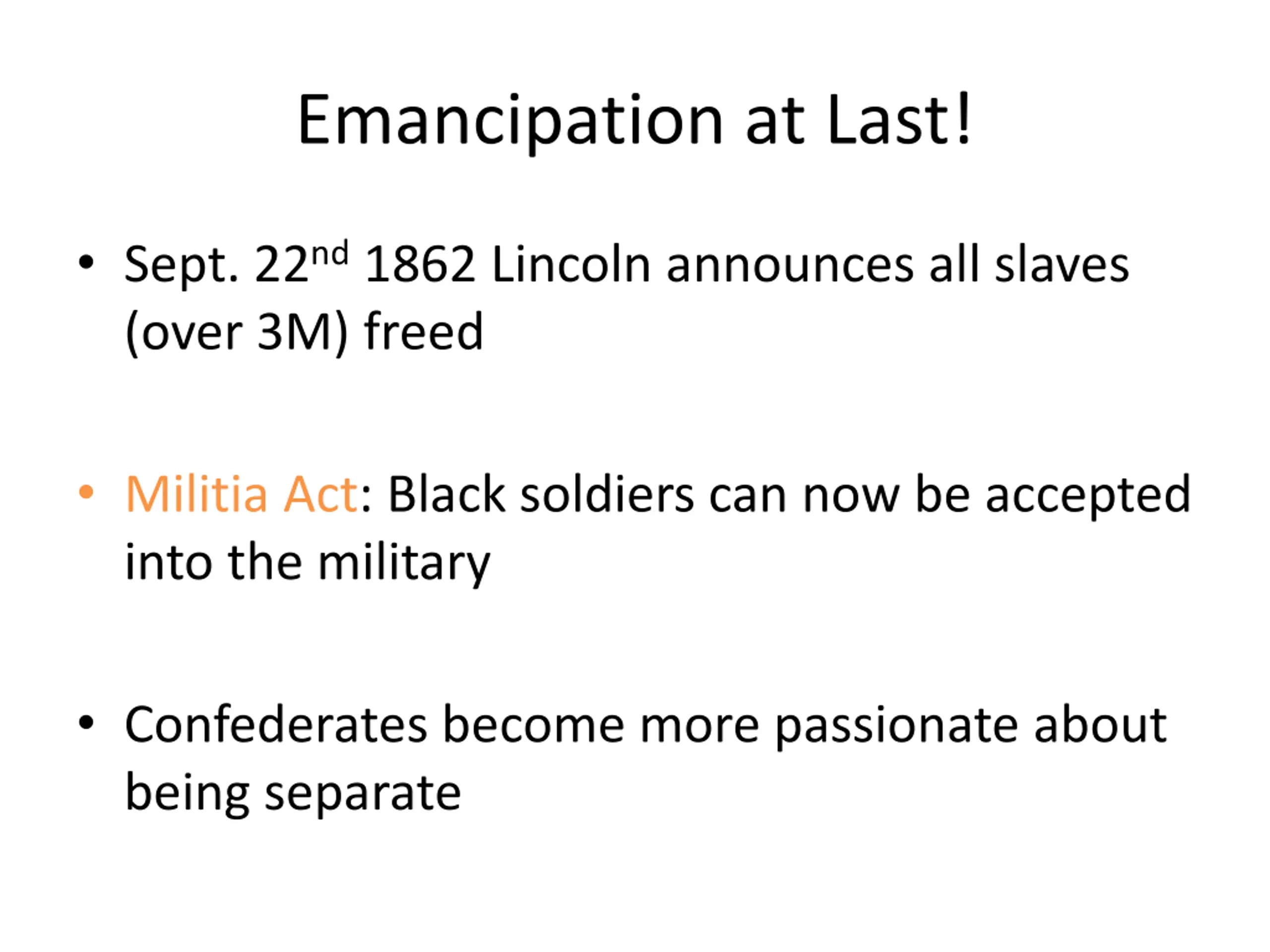 Emancipation at Last!

• Sept. 22nd 1862 Lincoln announces all slaves (over 3M) freed

• Militia Act: Black soldiers can now be accepted into the military

• Confederates become more passionate about being separate